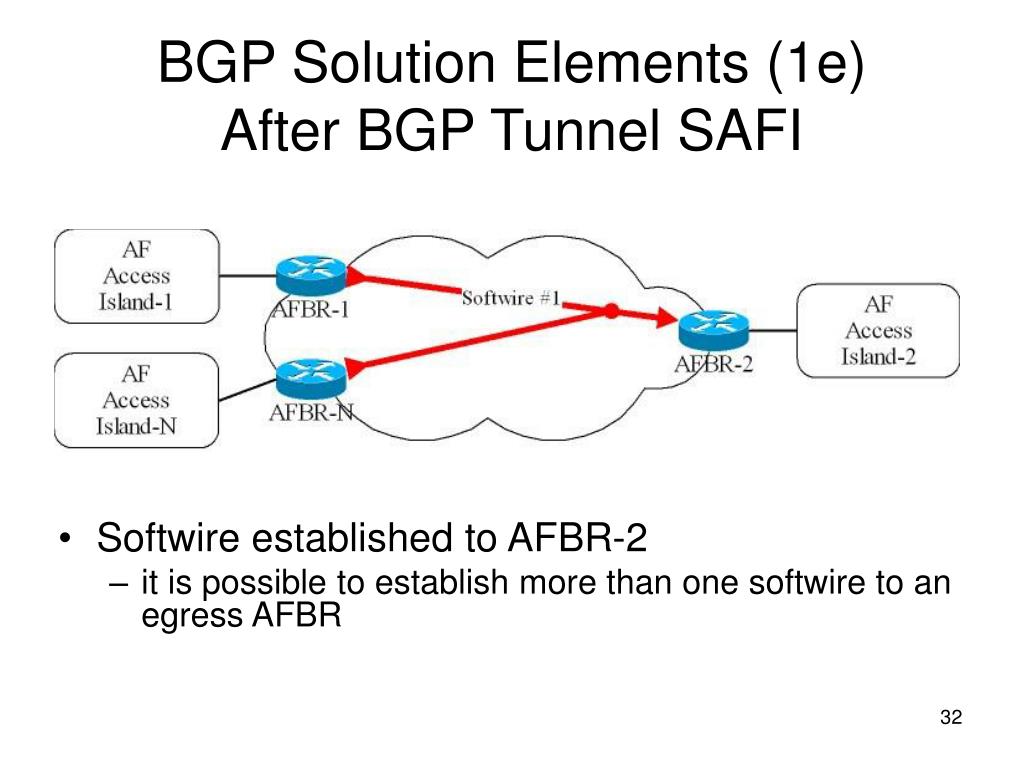 BGP Solution Elements (1e)
After BGP Tunnel SAFI

AF Access Island-1

AFBR-1

Softwire #1

AF Access Island-N

AFBR-N

AFBR-2

AF Access Island-2

• Softwire established to AFBR-2
 – it is possible to establish more than one softwire to an egress AFBR

32